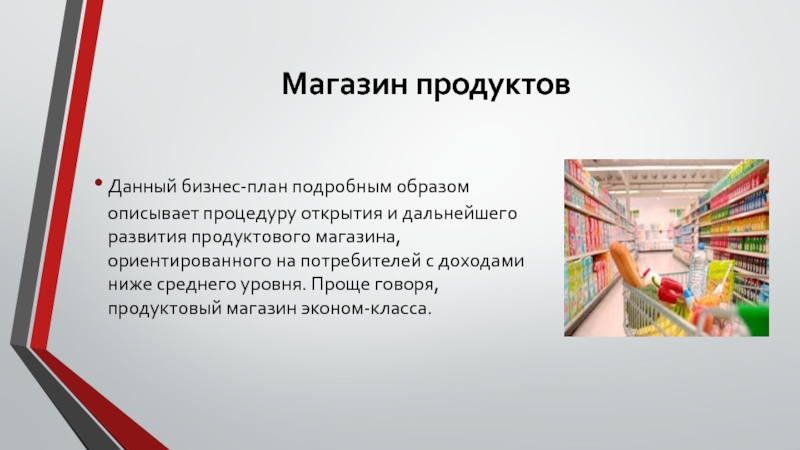 Магазин продуктов

• Данный бизнес-план подробным образом описывает процедуру открытия и дальнейшего развития продуктового магазина, ориентированного на потребителей с доходами ниже среднего уровня. Проще говоря, продуктовый магазин эконом-класса.